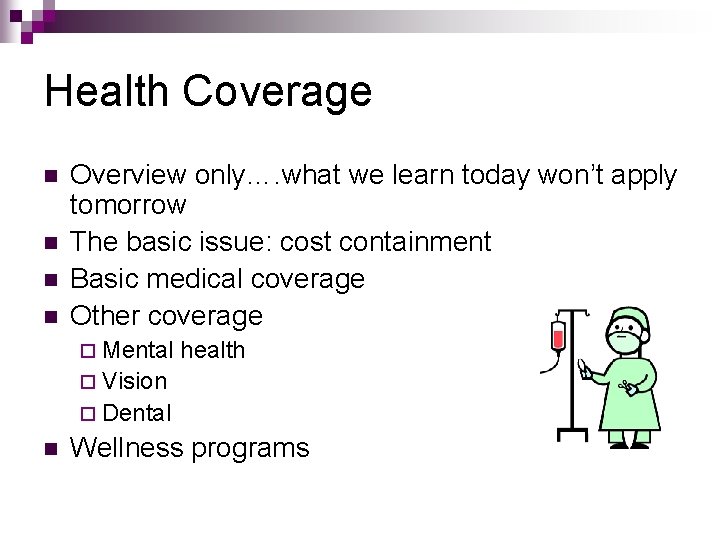 Health Coverage

- Overview only….what we learn today won't apply tomorrow
- The basic issue: cost containment
- Basic medical coverage
- Other coverage
  - Mental health
  - Vision
  - Dental
- Wellness programs